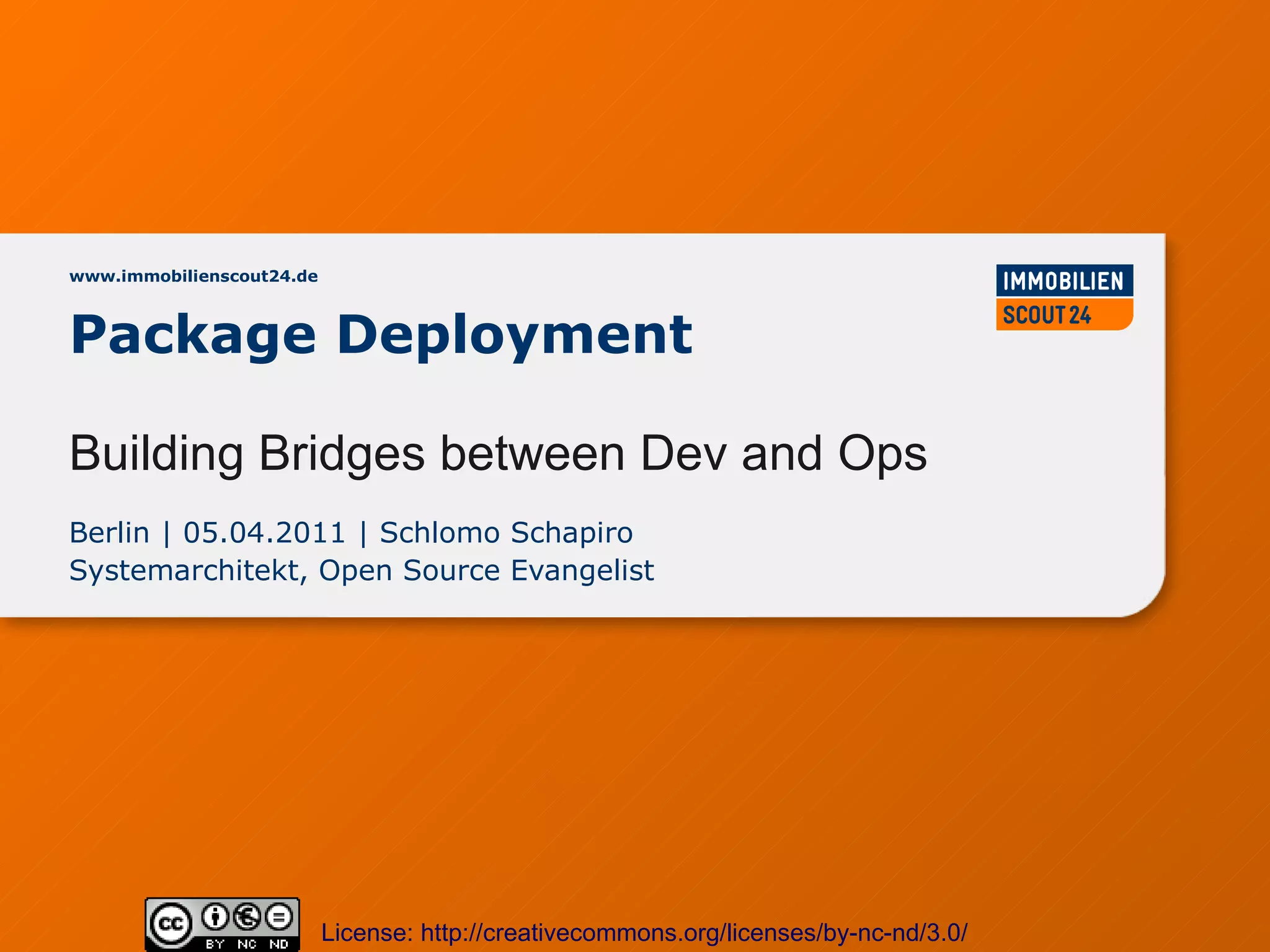 www.immobilienscout24.de

IMMOBILIEN SCOUT 24

Package Deployment

Building Bridges between Dev and Ops

Berlin | 05.04.2011 | Schlomo Schapiro
Systemarchitekt, Open Source Evangelist

cc BY NC ND

License: http://creativecommons.org/licenses/by-nc-nd/3.0/